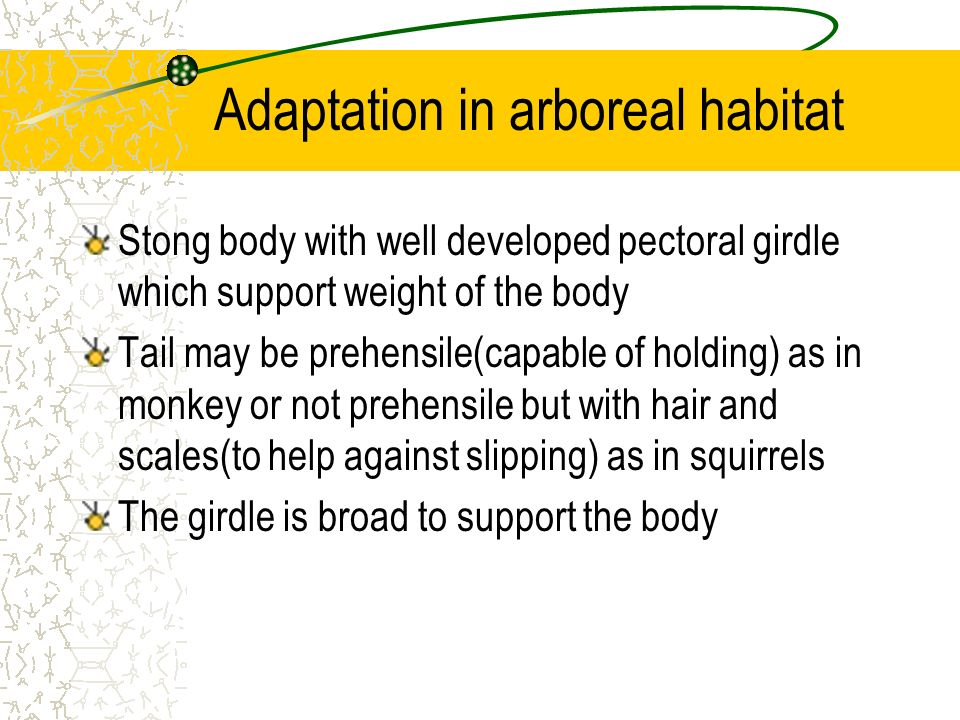 Adaptation in arboreal habitat

Stong body with well developed pectoral girdle which support weight of the body

Tail may be prehensile(capable of holding) as in monkey or not prehensile but with hair and scales(to help against slipping) as in squirrels

The girdle is broad to support the body